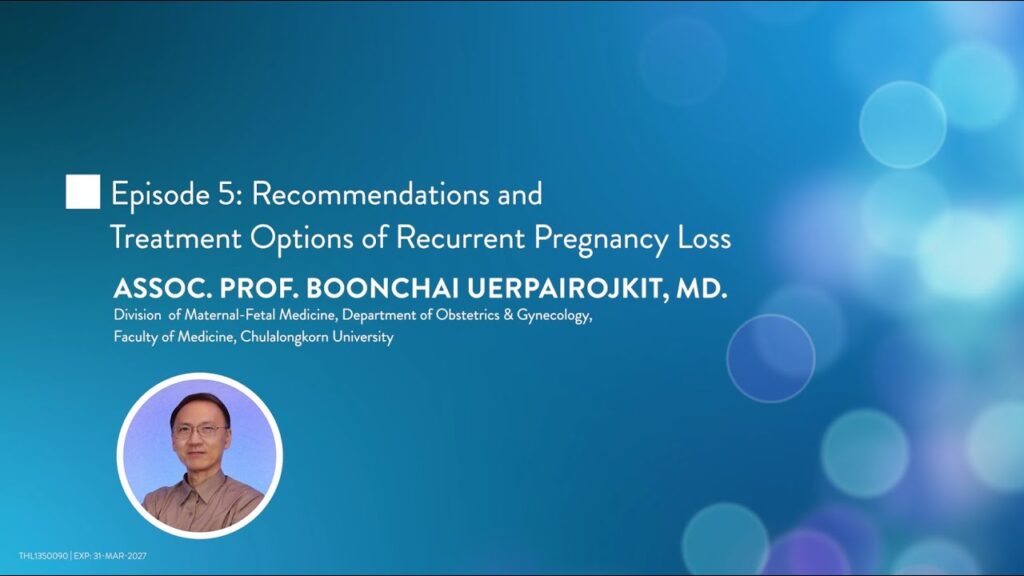 Episode 5: Recommendations and Treatment Options of Recurrent Pregnancy Loss

ASSOC. PROF. BOONCHAI UERPAIROJKIT, MD.

Division of Maternal-Fetal Medicine, Department of Obstetrics & Gynecology, Faculty of Medicine, Chulalongkorn University

THL1350090 | EXP: 31-MAR-2027